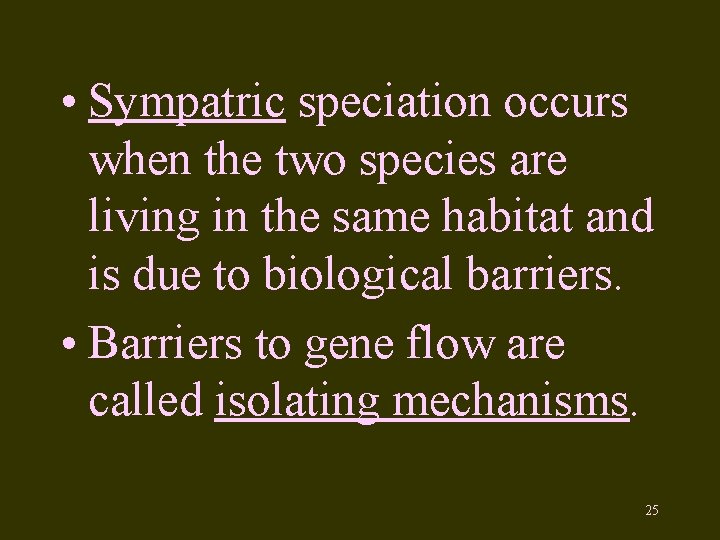 • Sympatric speciation occurs when the two species are living in the same habitat and is due to biological barriers.

• Barriers to gene flow are called isolating mechanisms.

25